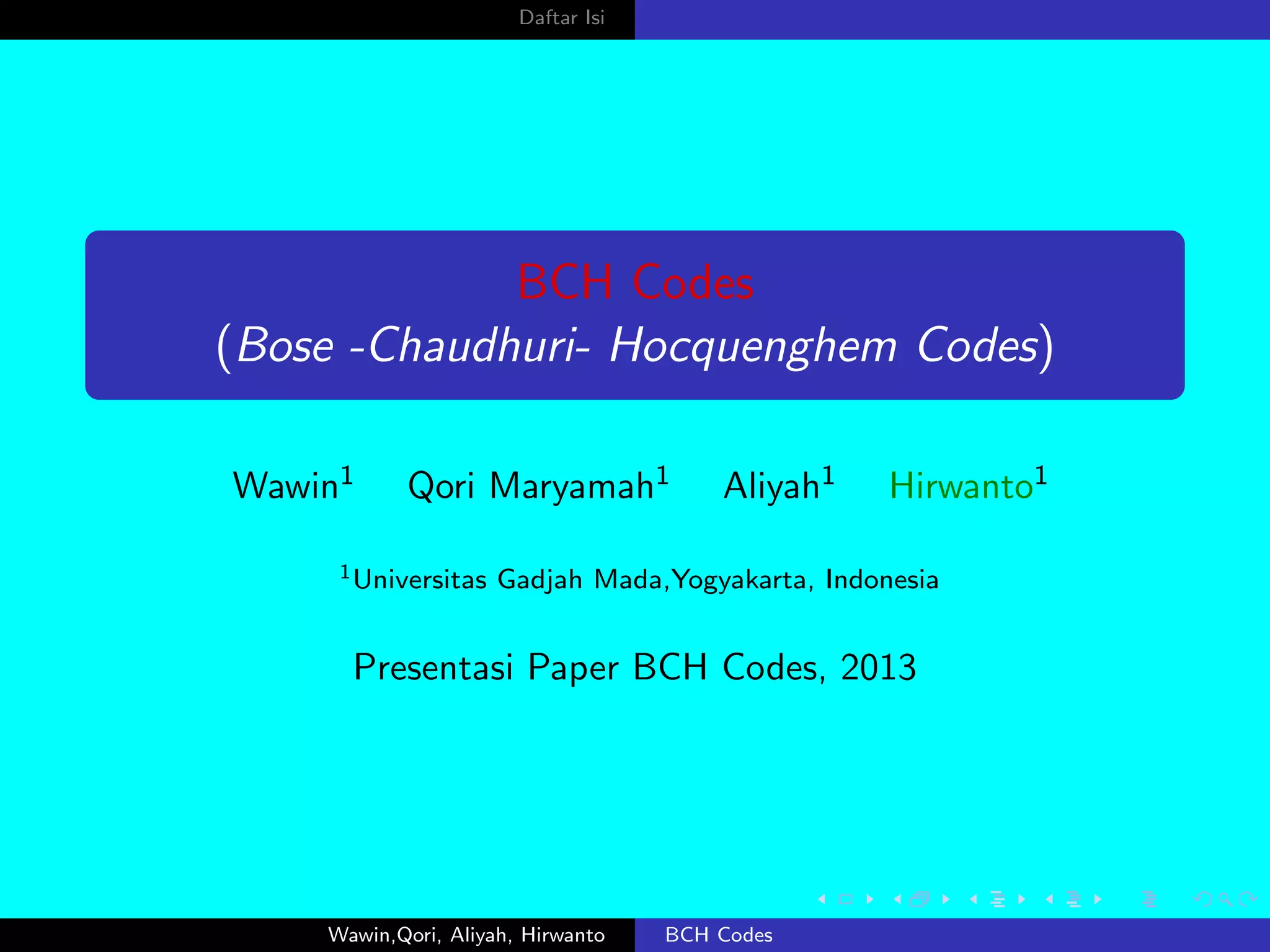 Daftar Isi

BCH Codes
(Bose -Chaudhuri- Hocquenghem Codes)

Wawin$^1$ Qori Maryamah$^1$ Aliyah$^1$ Hirwanto$^1$

$^1$Universitas Gadjah Mada,Yogyakarta, Indonesia

Presentasi Paper BCH Codes, 2013

Wawin,Qori, Aliyah, Hirwanto BCH Codes